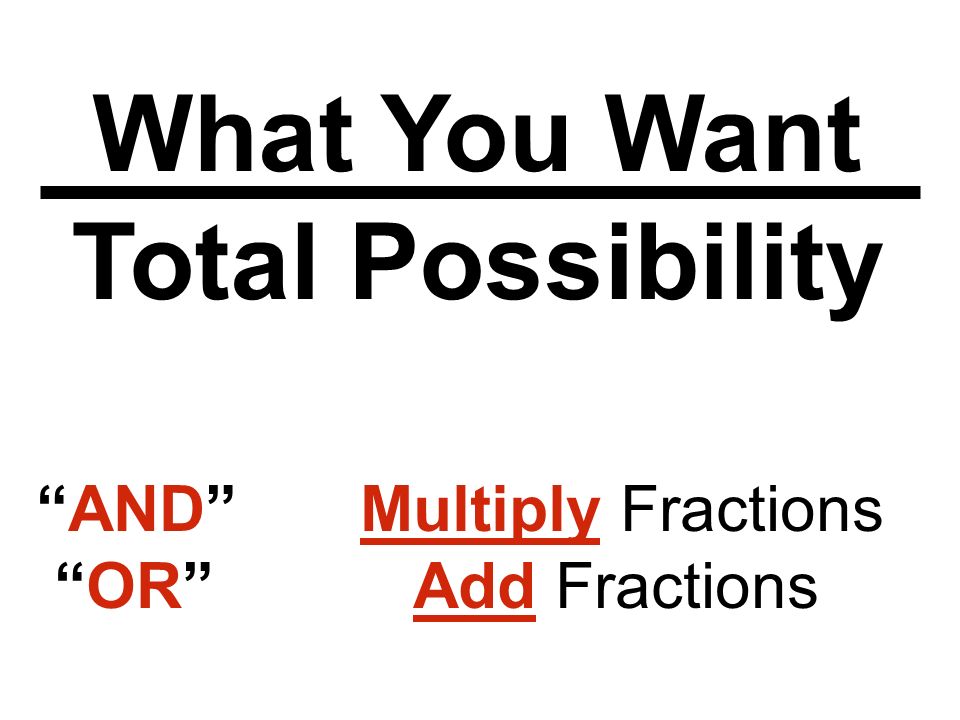 $\frac{\text{What You Want}}{\text{Total Possibility}}$

“AND” Multiply Fractions
“OR” Add Fractions